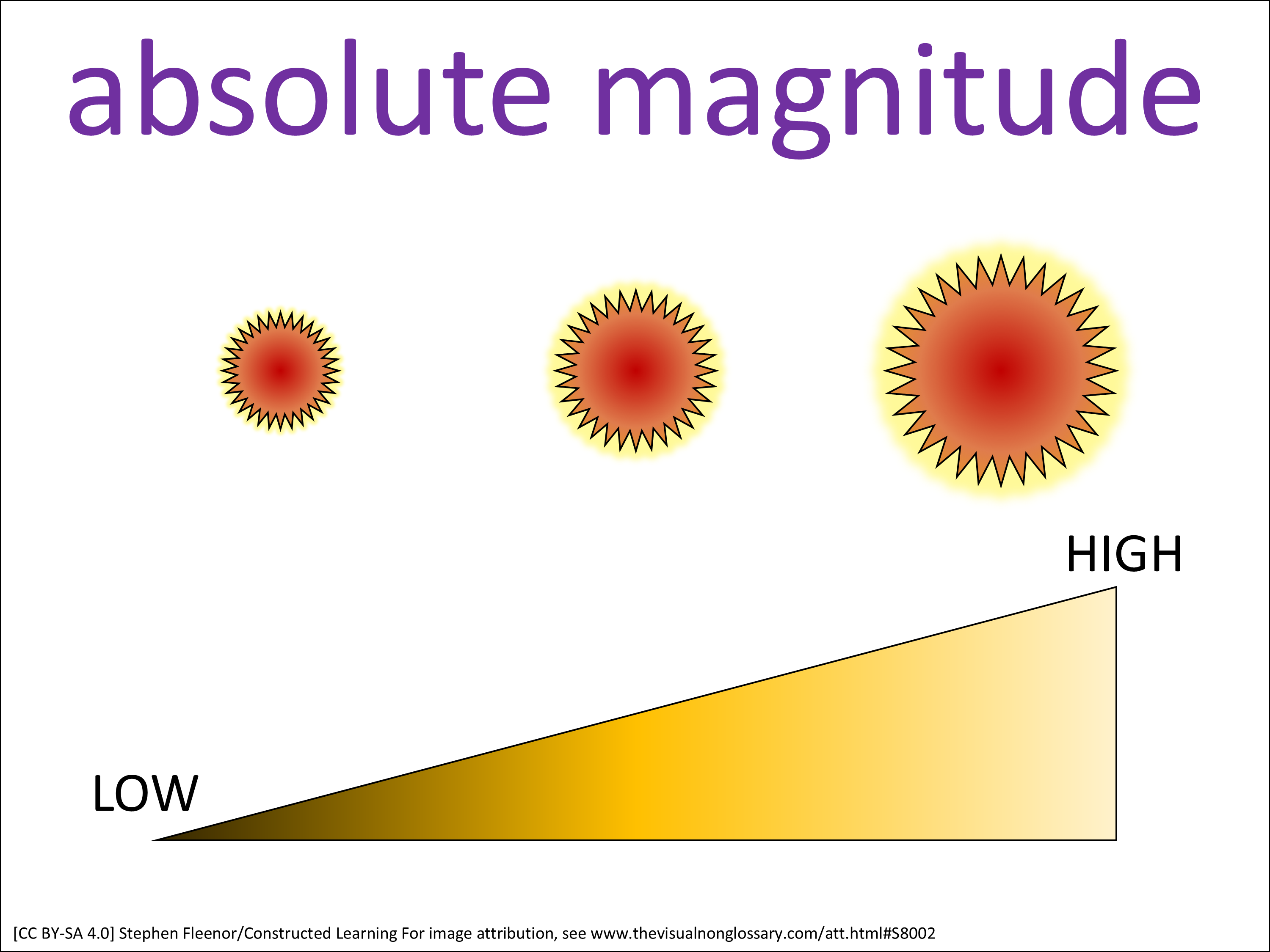 absolute magnitude

HIGH

LOW

[CC BY-SA 4.0] Stephen Fleenor/Constructed Learning For image attribution, see www.thevisualnonglossary.com/att.html#S8002